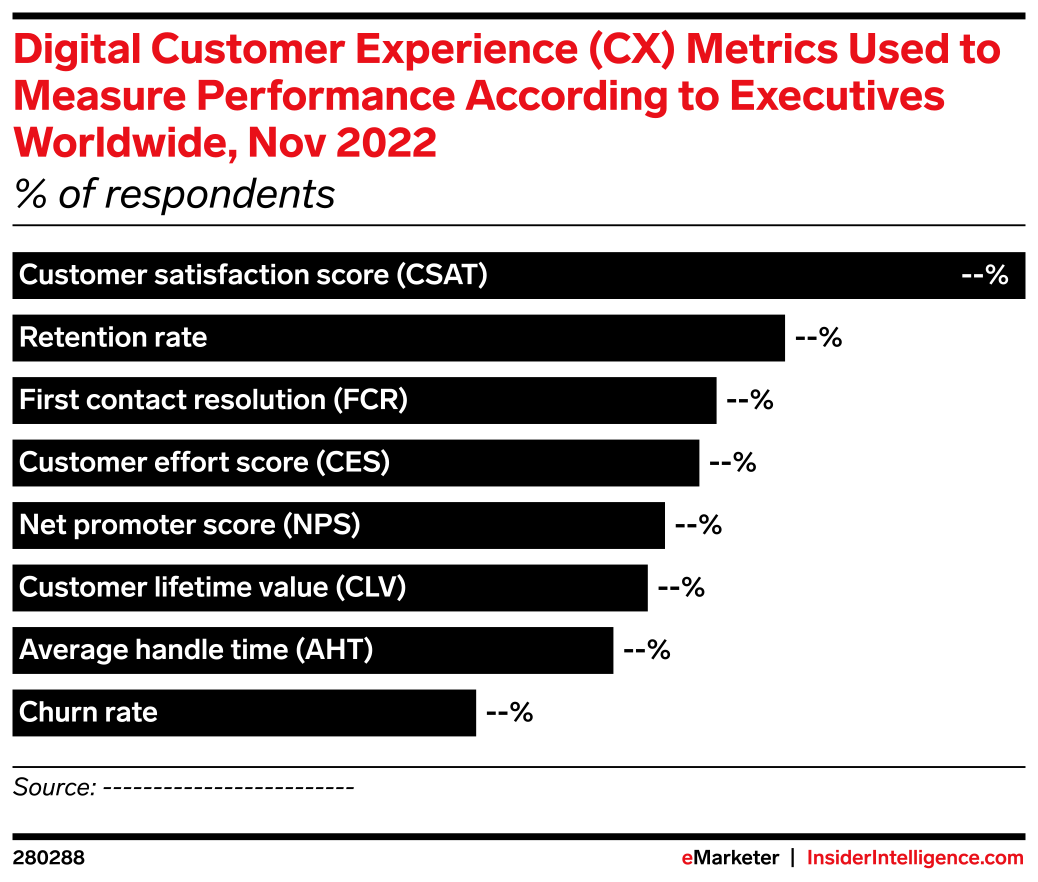 Digital Customer Experience (CX) Metrics Used to Measure Performance According to Executives Worldwide, Nov 2022
% of respondents

Customer satisfaction score (CSAT) --%
Retention rate --%
First contact resolution (FCR) --%
Customer effort score (CES) --%
Net promoter score (NPS) --%
Customer lifetime value (CLV) --%
Average handle time (AHT) --%
Churn rate --%

Source: -------------------------

280288

eMarketer | InsiderIntelligence.com